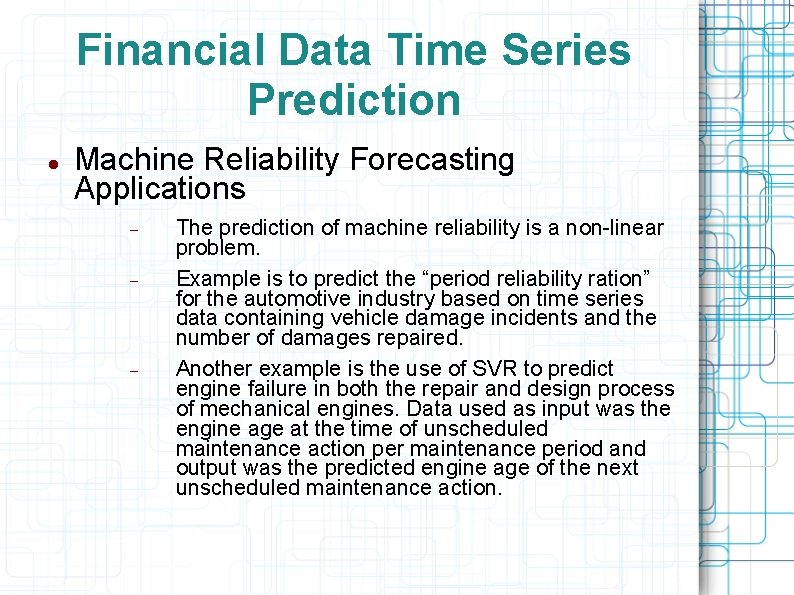 Financial Data Time Series Prediction

● Machine Reliability Forecasting Applications

– The prediction of machine reliability is a non-linear problem.

– Example is to predict the “period reliability ration” for the automotive industry based on time series data containing vehicle damage incidents and the number of damages repaired.

– Another example is the use of SVR to predict engine failure in both the repair and design process of mechanical engines. Data used as input was the engine age at the time of unscheduled maintenance action per maintenance period and output was the predicted engine age of the next unscheduled maintenance action.